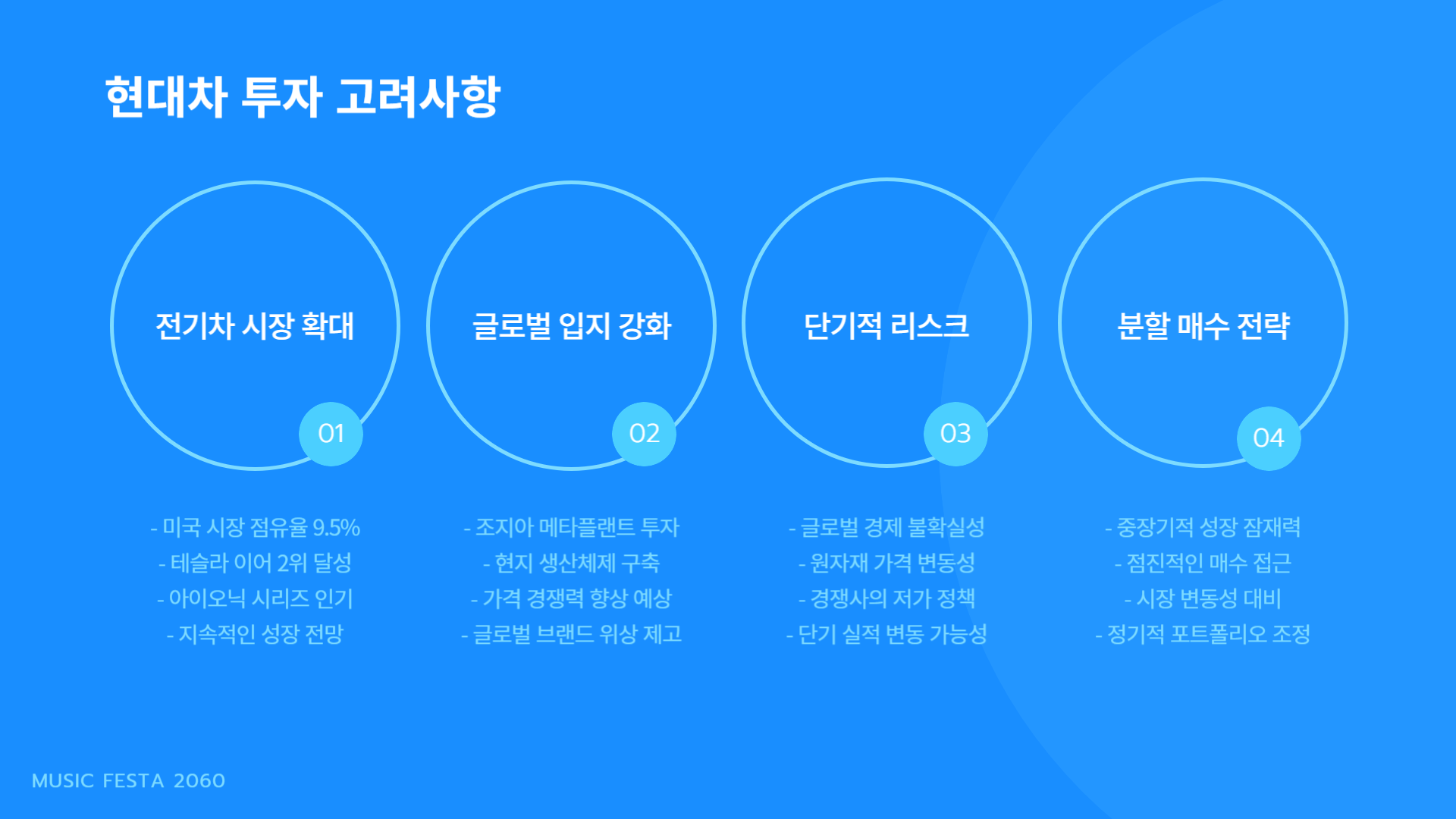 현대차 투자 고려사항

전기차 시장 확대

01

- 미국 시장 점유율 9.5%
- 테슬라 이어 2위 달성
- 아이오닉 시리즈 인기
- 지속적인 성장 전망

글로벌 입지 강화

02

- 조지아 메타플랜트 투자
- 현지 생산체제 구축
- 가격 경쟁력 향상 예상
- 글로벌 브랜드 위상 제고

단기적 리스크

03

- 글로벌 경제 불확실성
- 원자재 가격 변동성
- 경쟁사의 저가 정책
- 단기 실적 변동 가능성

분할 매수 전략

04

- 중장기적 성장 잠재력
- 점진적인 매수 접근
- 시장 변동성 대비
- 정기적 포트폴리오 조정

MUSIC FESTA 2060